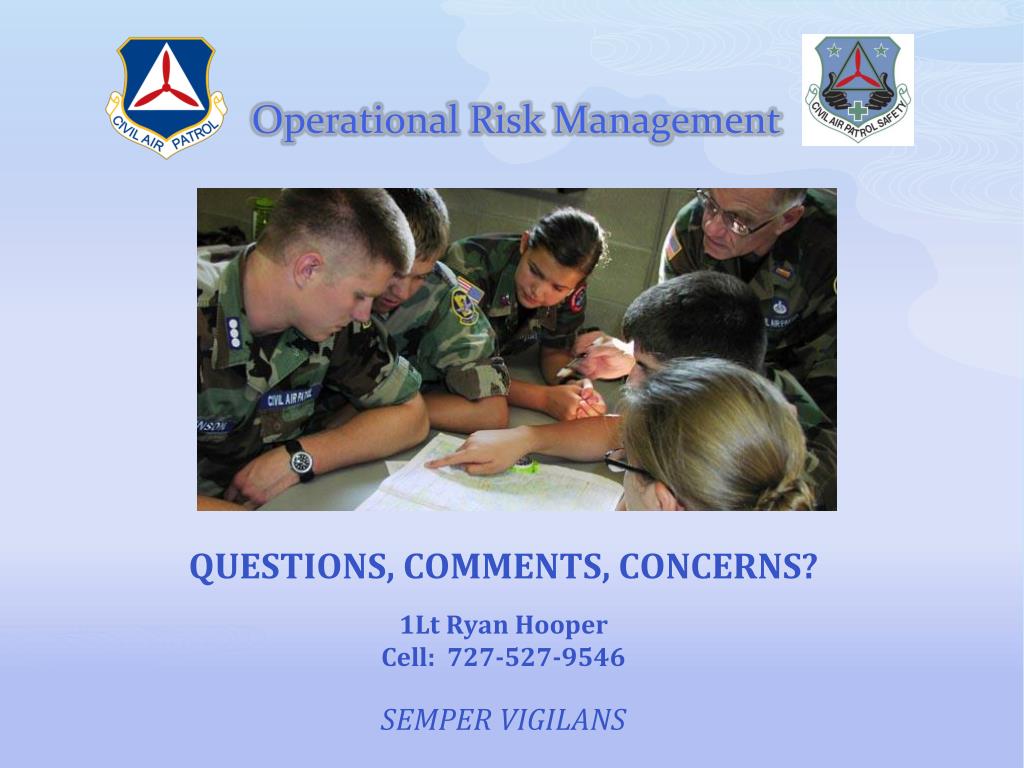 CIVIL AIR PATROL

Operational Risk Management

CIVIL AIR PATROL SAFETY

CIVIL AIR PATROL

QUESTIONS, COMMENTS, CONCERNS?

1Lt Ryan Hooper
Cell: 727-527-9546

SEMPER VIGILANS